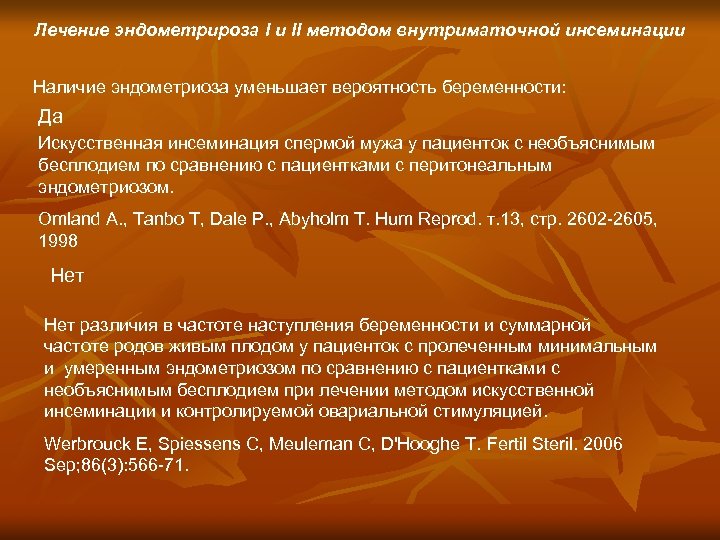 Лечение эндометриоза I и II методом внутриматочной инсеминации

Наличие эндометриоза уменьшает вероятность беременности:

Да

Искусственная инсеминация спермой мужа у пациенток с необъяснимым бесплодием по сравнению с пациентками с перитонеальным эндометриозом.

Omland A., Tanbo T, Dale P., Abyholm T. Hum Reprod. т.13, стр. 2602-2605, 1998

Нет

Нет различия в частоте наступления беременности и суммарной частоте родов живым плодом у пациенток с пролеченным минимальным и умеренным эндометриозом по сравнению с пациентками с необъяснимым бесплодием при лечении методом искусственной инсеминации и контролируемой овариальной стимуляцией.

Werbrouck E, Spiessens C, Meuleman C, D'Hooghe T. Fertil Steril. 2006 Sep;86(3):566-71.